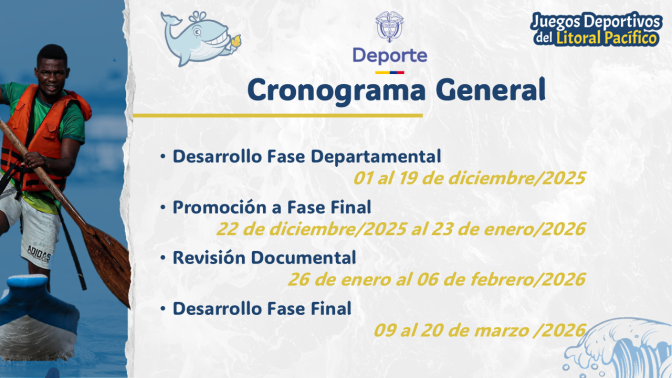 Deporte

Juegos Deportivos del Litoral Pacífico

Cronograma General

• Desarrollo Fase Departamental
01 al 19 de diciembre/2025

• Promoción a Fase Final
22 de diciembre/2025 al 23 de enero/2026

• Revisión Documental
26 de enero al 06 de febrero/2026

• Desarrollo Fase Final
09 al 20 de marzo /2026

ADIDAS